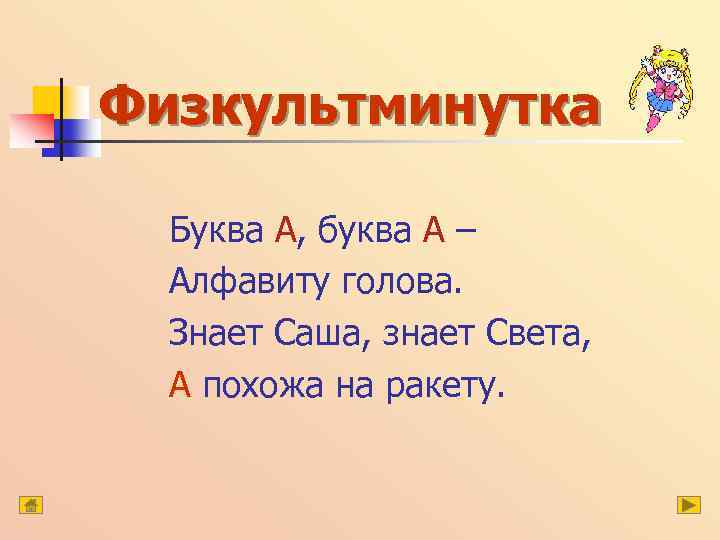 Физкультминутка

Буква А, буква А –
Алфавиту голова.
Знает Саша, знает Света,
А похожа на ракету.